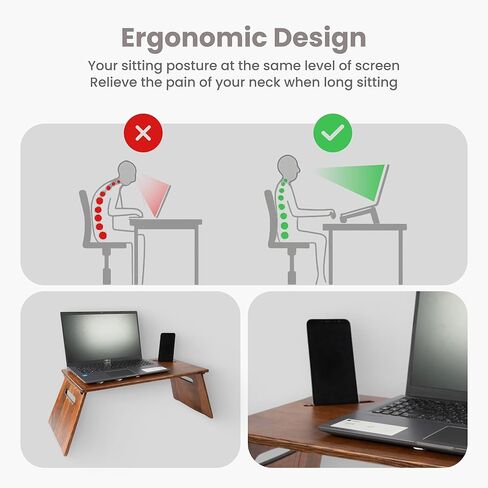 Ergonomic Design

Your sitting posture at the same level of screen
Relieve the pain of your neck when long sitting